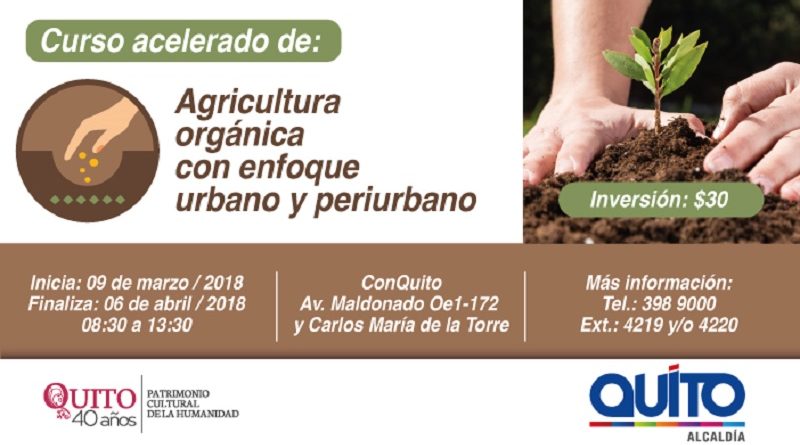 Curso acelerado de:

Agricultura orgánica con enfoque urbano y periurbano

Inversión: $30

Inicia: 09 de marzo / 2018
Finaliza: 06 de abril / 2018
08:30 a 13:30

ConQuito
Av. Maldonado Oe1-172
y Carlos María de la Torre

Más información:
Tel.: 398 9000
Ext.: 4219 y/o 4220

QUITO 40 años

PATRIMONIO CULTURAL DE LA HUMANIDAD

QUITO
ALCALDÍA